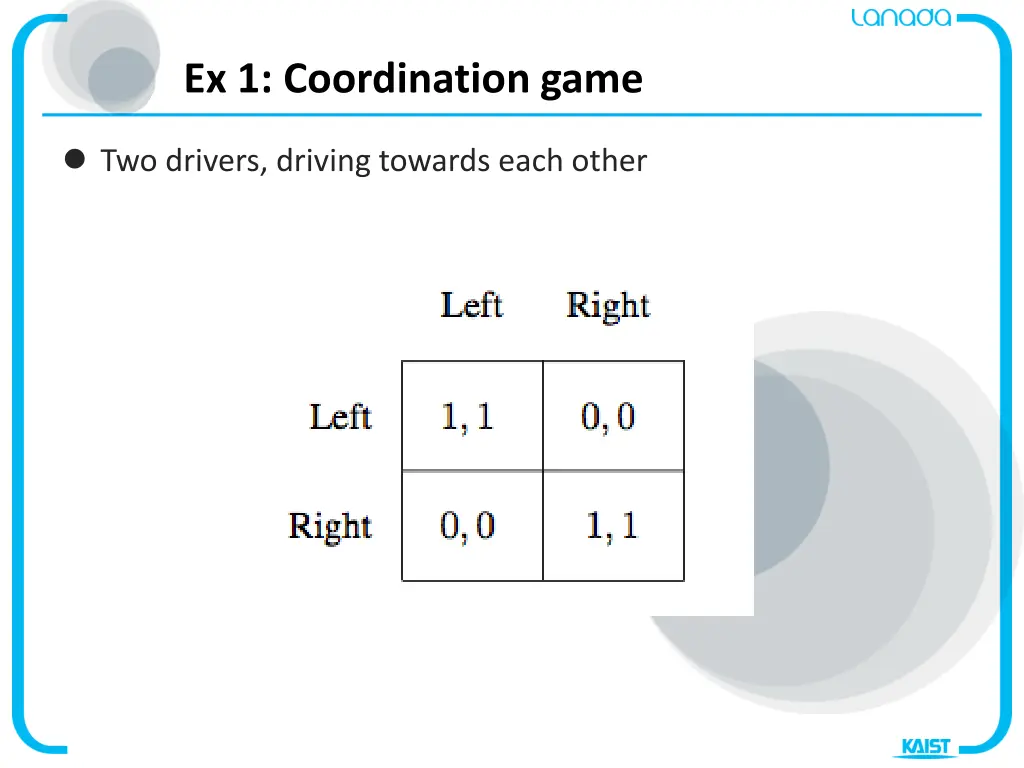 Lanada

Ex 1: Coordination game

Two drivers, driving towards each other

| | Left | Right |
|---|---|---|
| Left | 1, 1 | 0, 0 |
| Right | 0, 0 | 1, 1 |

KAIST